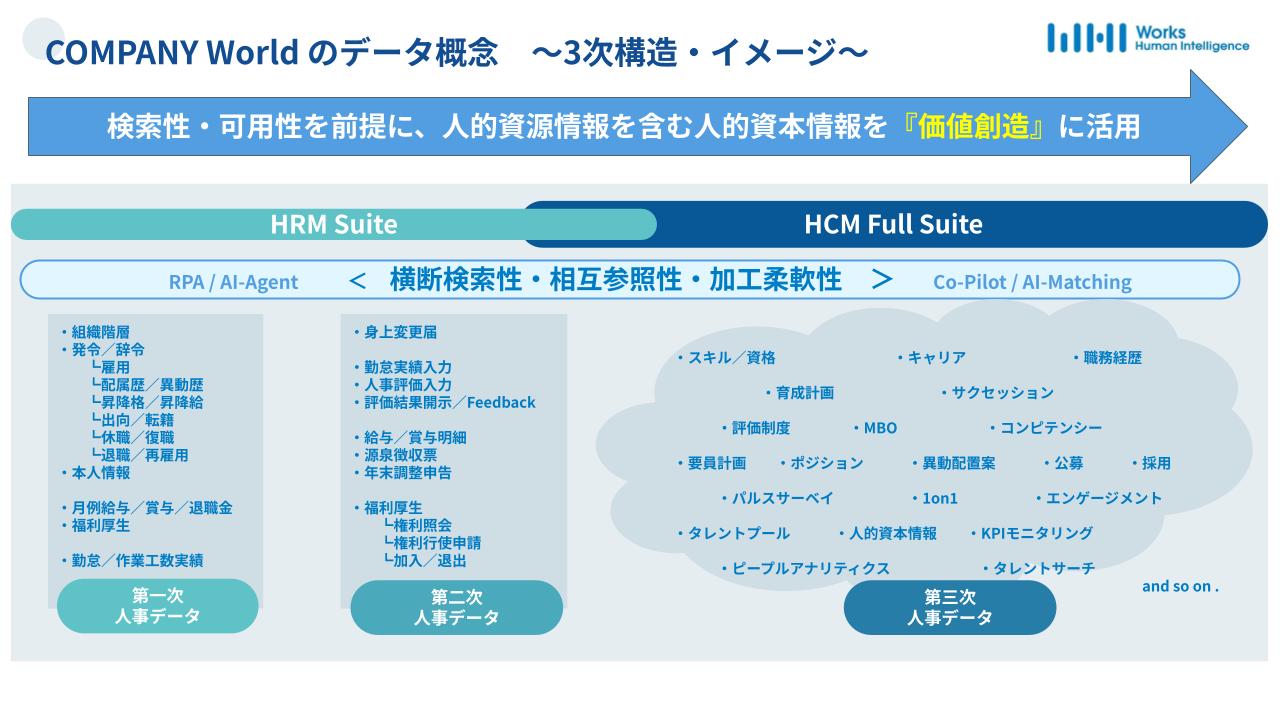 COMPANY World のデータ概念　～3次構造・イメージ～

Works Human Intelligence

検索性・可用性を前提に、人的資源情報を含む人的資本情報を『価値創造』に活用

HRM Suite

HCM Full Suite

RPA / AI-Agent　＜　横断検索性・相互参照性・加工柔軟性　＞　Co-Pilot / AI-Matching

・組織階層
・発令／辞令
└雇用
└配属歴／異動歴
└昇降格／昇降給
└出向／転籍
└休職／復職
└退職／再雇用
・本人情報

・月例給与／賞与／退職金
・福利厚生

・勤怠／作業工数実績

第一次
人事データ

・身上変更届

・勤怠実績入力
・人事評価入力
・評価結果開示／Feedback

・給与／賞与明細
・源泉徴収票
・年末調整申告

・福利厚生
└権利照会
└権利行使申請
└加入／退出

第二次
人事データ

・スキル／資格　・キャリア　・職務経歴
・育成計画　・サクセッション
・評価制度　・MBO　・コンピテンシー
・要員計画　・ポジション　・異動配置案　・公募　・採用
・パルスサーベイ　・1on1　・エンゲージメント
・タレントプール　・人的資本情報　・KPIモニタリング
・ピープルアナリティクス　・タレントサーチ

and so on .

第三次
人事データ